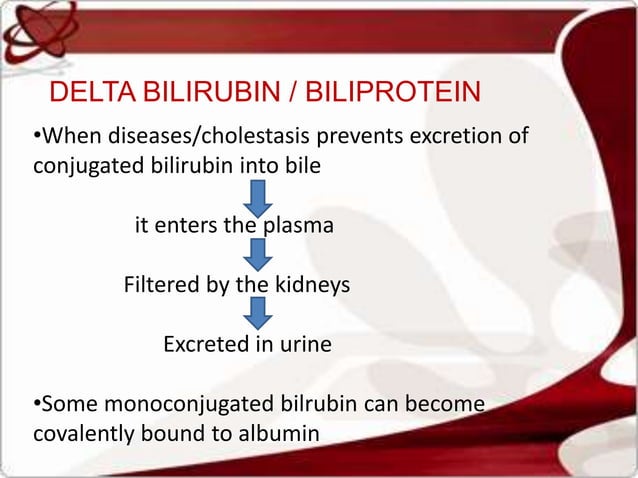 DELTA BILIRUBIN / BILIPROTEIN

•When diseases/cholestasis prevents excretion of conjugated bilirubin into bile

it enters the plasma

Filtered by the kidneys

Excreted in urine

•Some monoconjugated bilrubin can become covalently bound to albumin